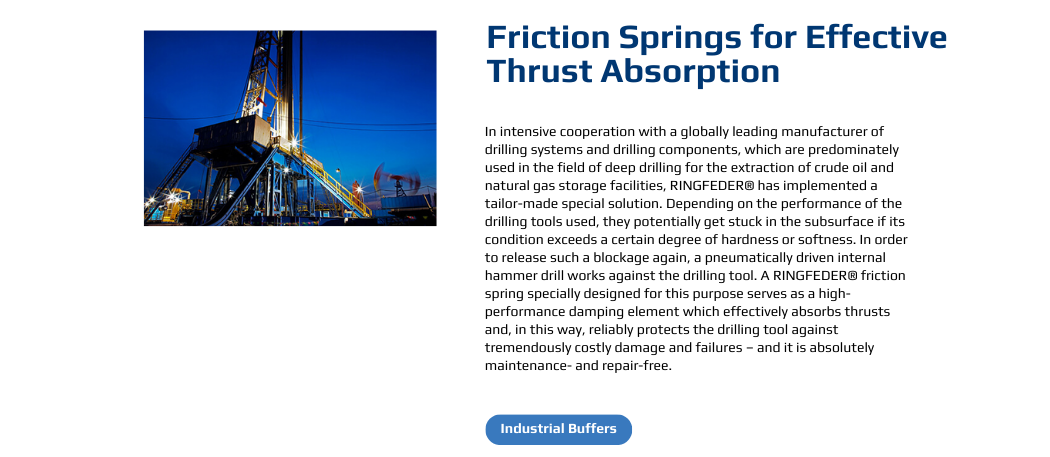 Friction Springs for Effective Thrust Absorption

In intensive cooperation with a globally leading manufacturer of drilling systems and drilling components, which are predominately used in the field of deep drilling for the extraction of crude oil and natural gas storage facilities, RINGFEDER® has implemented a tailor-made special solution. Depending on the performance of the drilling tools used, they potentially get stuck in the subsurface if its condition exceeds a certain degree of hardness or softness. In order to release such a blockage again, a pneumatically driven internal hammer drill works against the drilling tool. A RINGFEDER® friction spring specially designed for this purpose serves as a high-performance damping element which effectively absorbs thrusts and, in this way, reliably protects the drilling tool against tremendously costly damage and failures – and it is absolutely maintenance- and repair-free.

Industrial Buffers